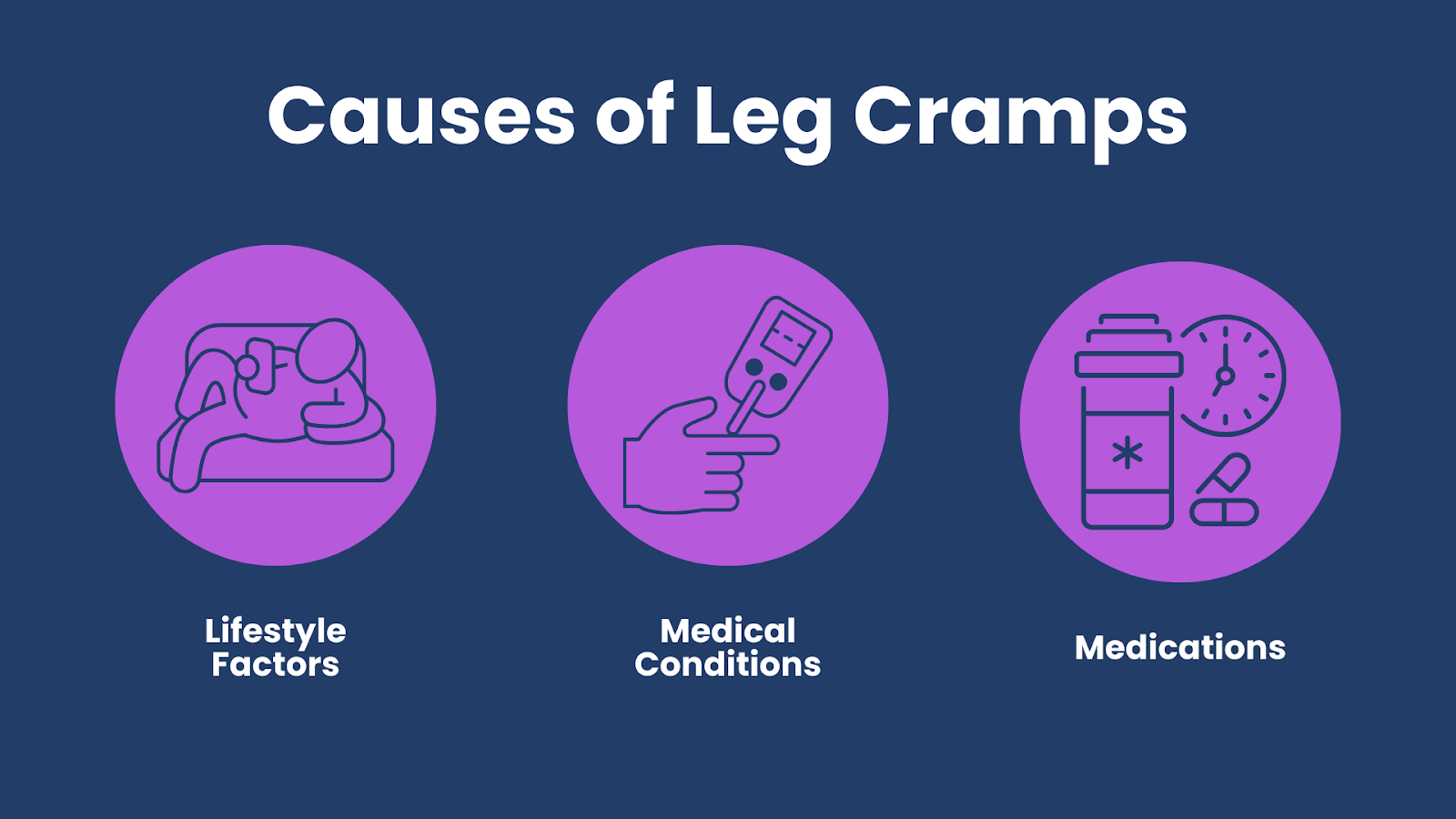 Causes of Leg Cramps

Lifestyle Factors

Medical Conditions

Medications